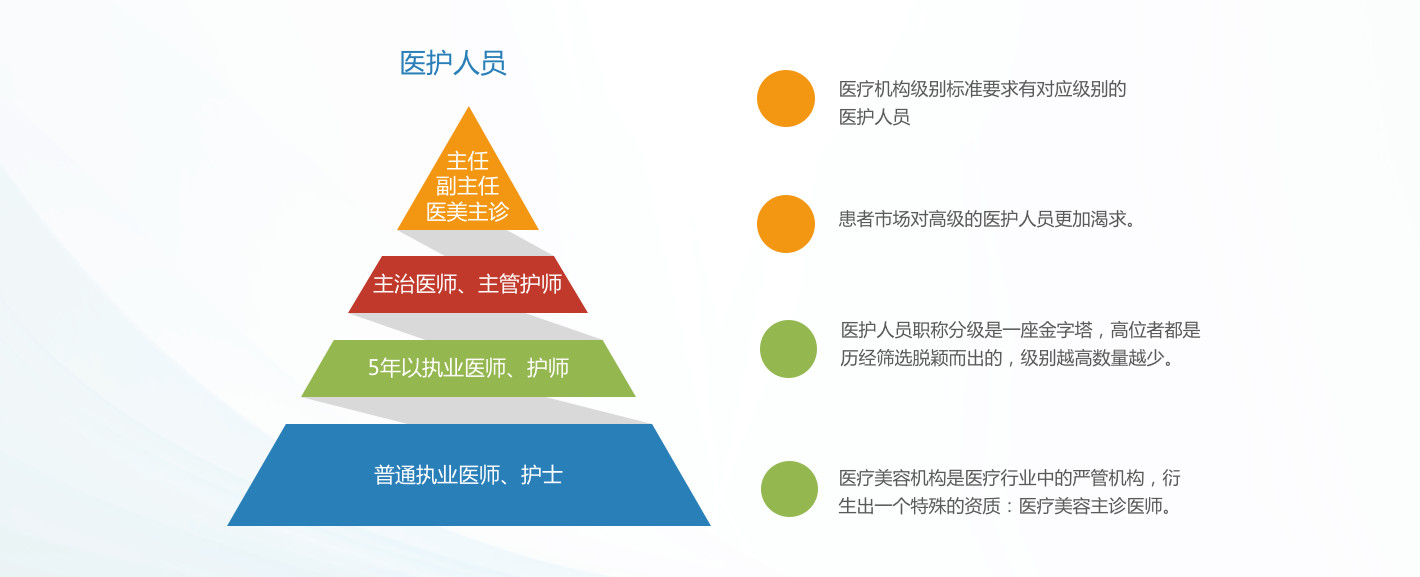 医护人员

主任
副主任
医美主诊

主治医师、主管护师

5年以执业医师、护师

普通执业医师、护士

医疗机构级别标准要求有对应级别的医护人员

患者市场对高级的医护人员更加渴求。

医护人员职称分级是一座金字塔，高位者都是历经筛选脱颖而出的，级别越高数量越少。

医疗美容机构是医疗行业中的严管机构，衍生出一个特殊的资质：医疗美容主诊医师。